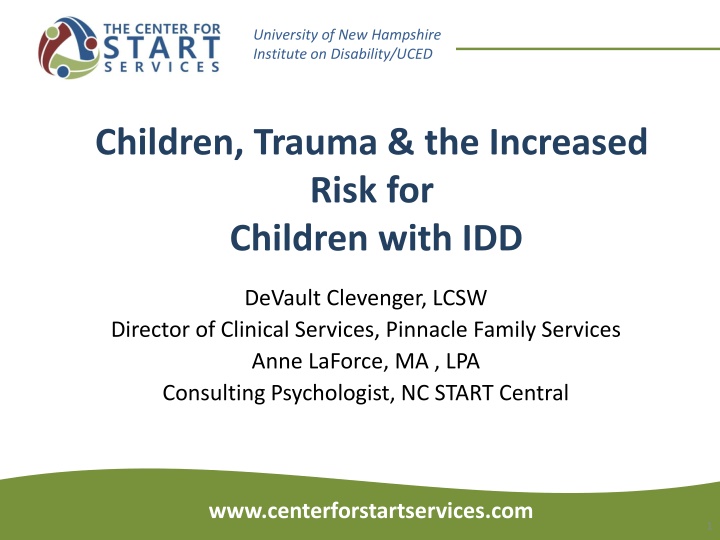 THE CENTER FOR START SERVICES

University of New Hampshire
Institute on Disability/UCED

Children, Trauma & the Increased Risk for Children with IDD

DeVault Clevenger, LCSW
Director of Clinical Services, Pinnacle Family Services
Anne LaForce, MA , LPA
Consulting Psychologist, NC START Central

www.centerforstartservices.com

1